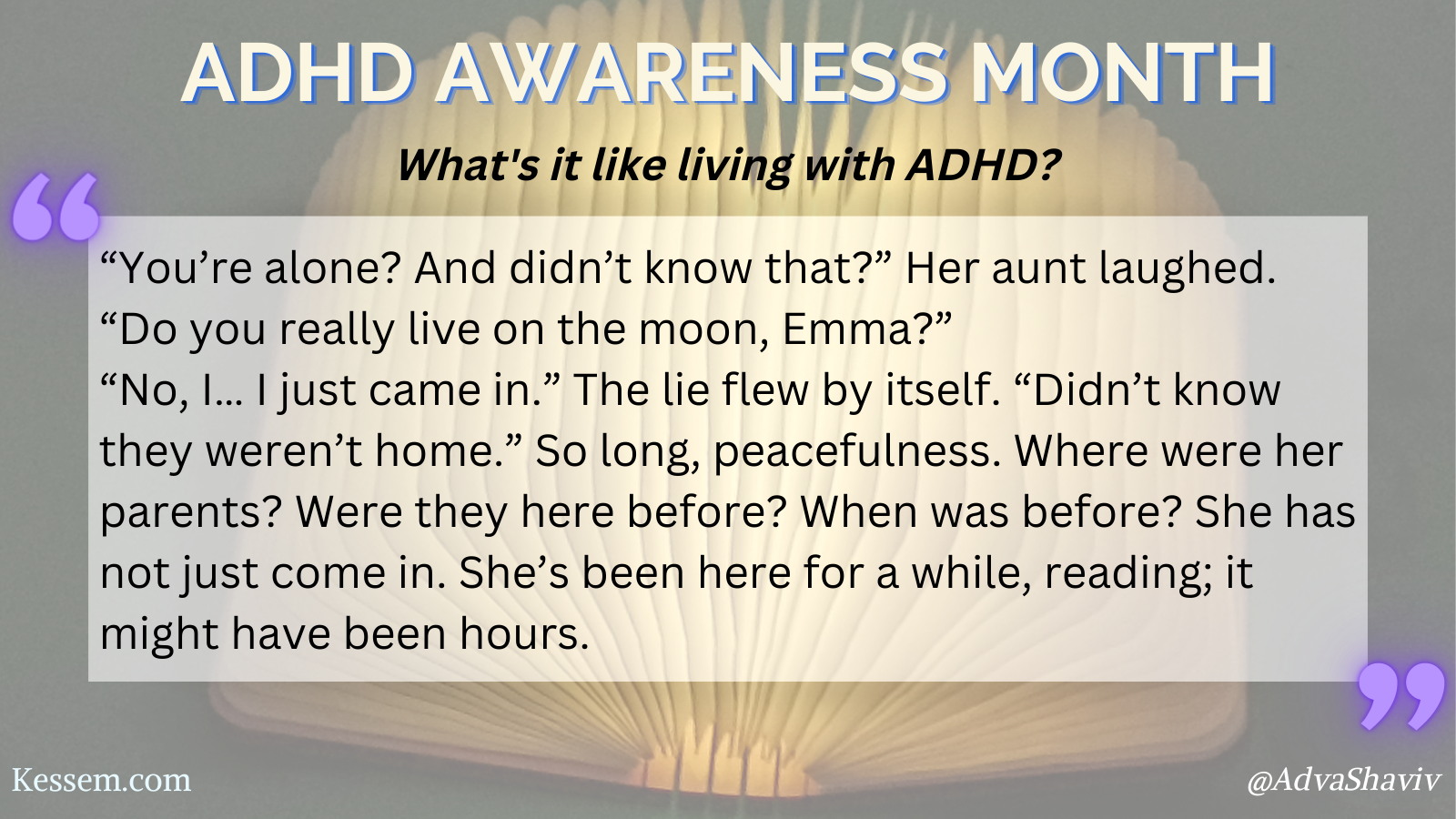 ADHD AWARENESS MONTH

What's it like living with ADHD?

“You’re alone? And didn’t know that?” Her aunt laughed. “Do you really live on the moon, Emma?”
“No, I… I just came in.” The lie flew by itself. “Didn’t know they weren’t home.” So long, peacefulness. Where were her parents? Were they here before? When was before? She has not just come in. She’s been here for a while, reading; it might have been hours.

Kessem.com

@AdvaShaviv